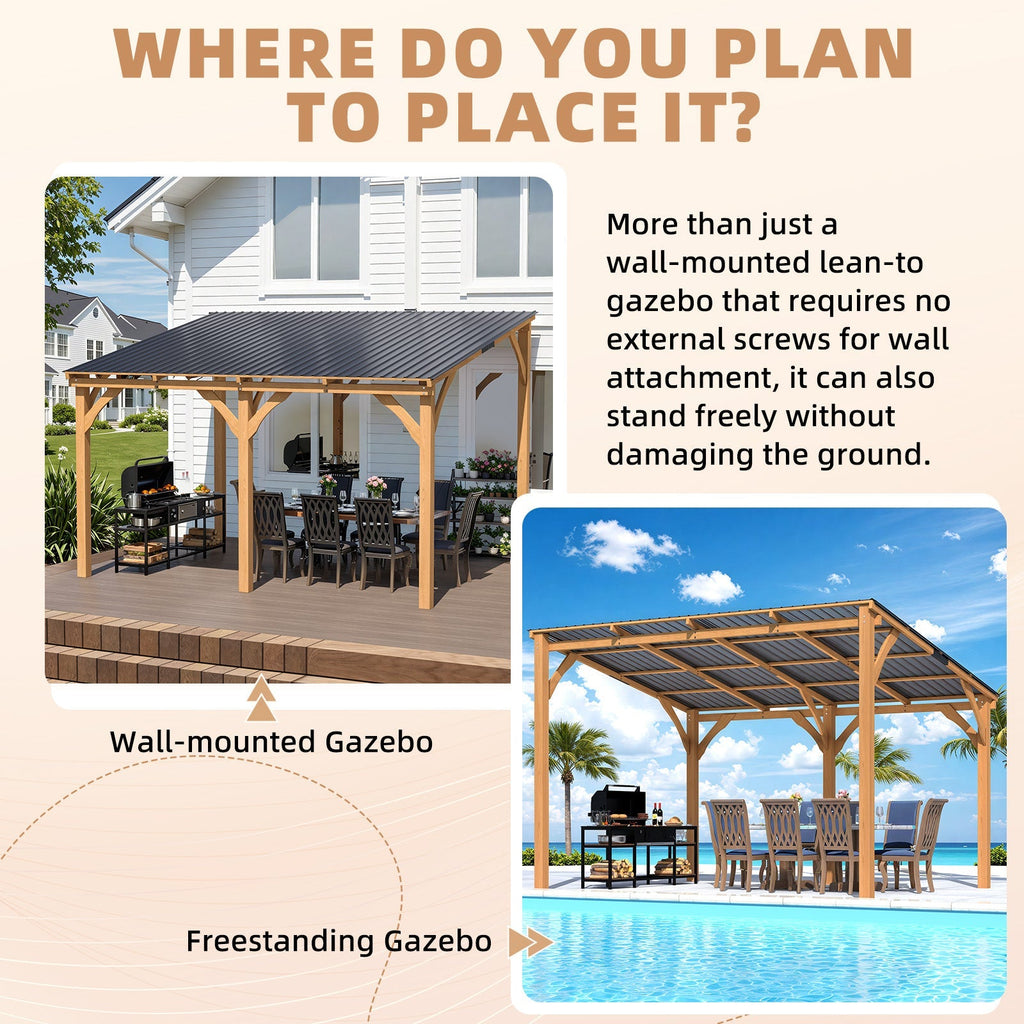 WHERE DO YOU PLAN TO PLACE IT?

More than just a wall-mounted lean-to gazebo that requires no external screws for wall attachment, it can also stand freely without damaging the ground.

Wall-mounted Gazebo

Freestanding Gazebo